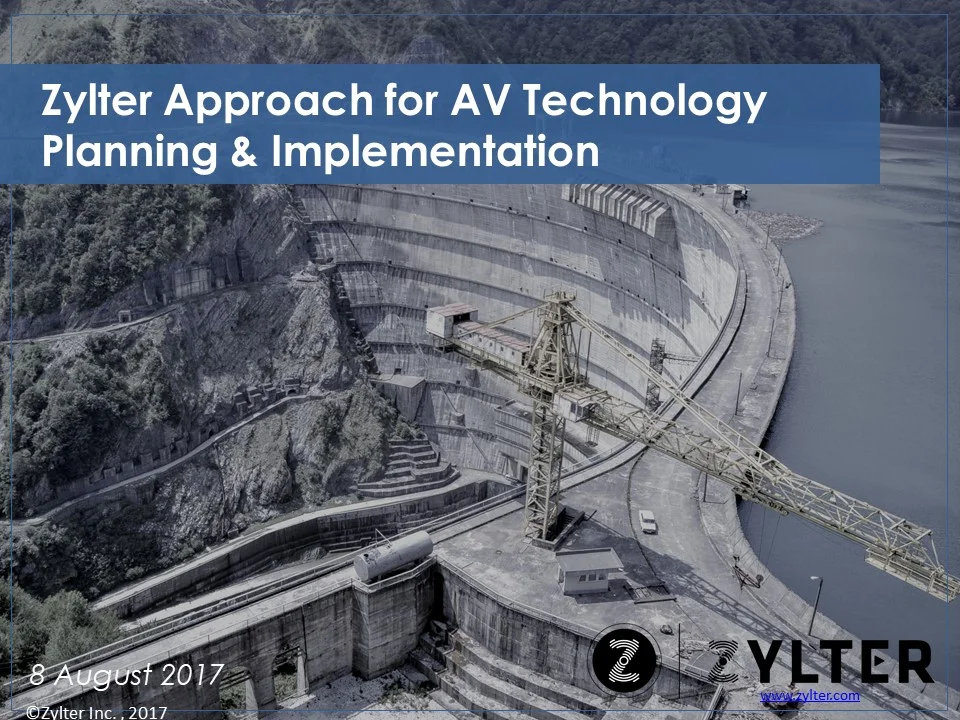 Zylter Approach for AV Technology Planning & Implementation

8 August 2017

©Zylter Inc. , 2017

ZYLTER

www.zylter.com